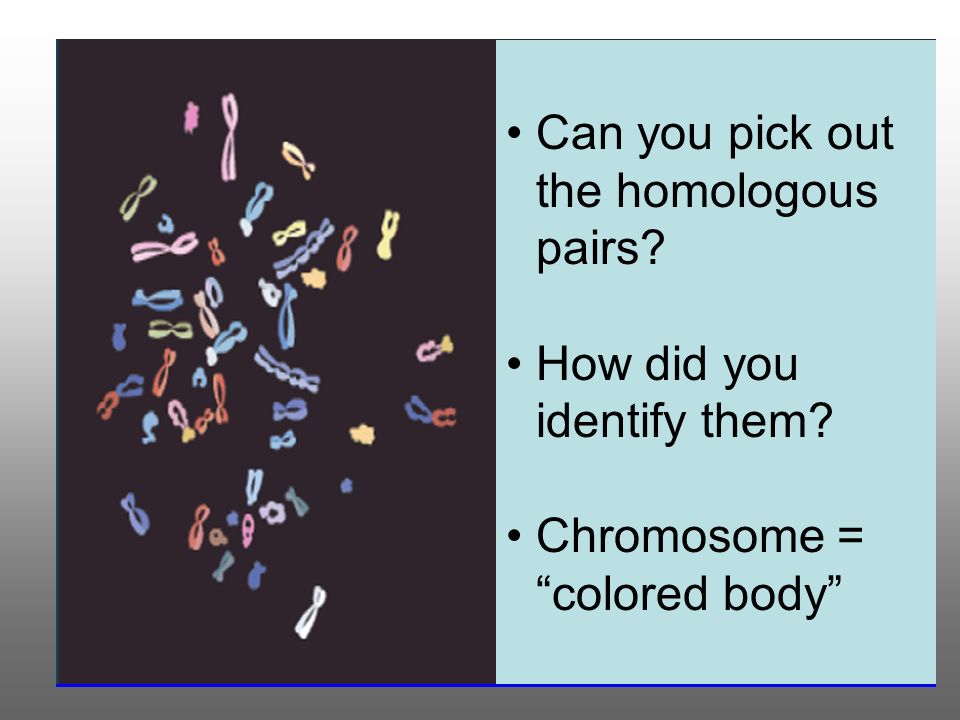 • Can you pick out the homologous pairs?

• How did you identify them?

• Chromosome = “colored body”